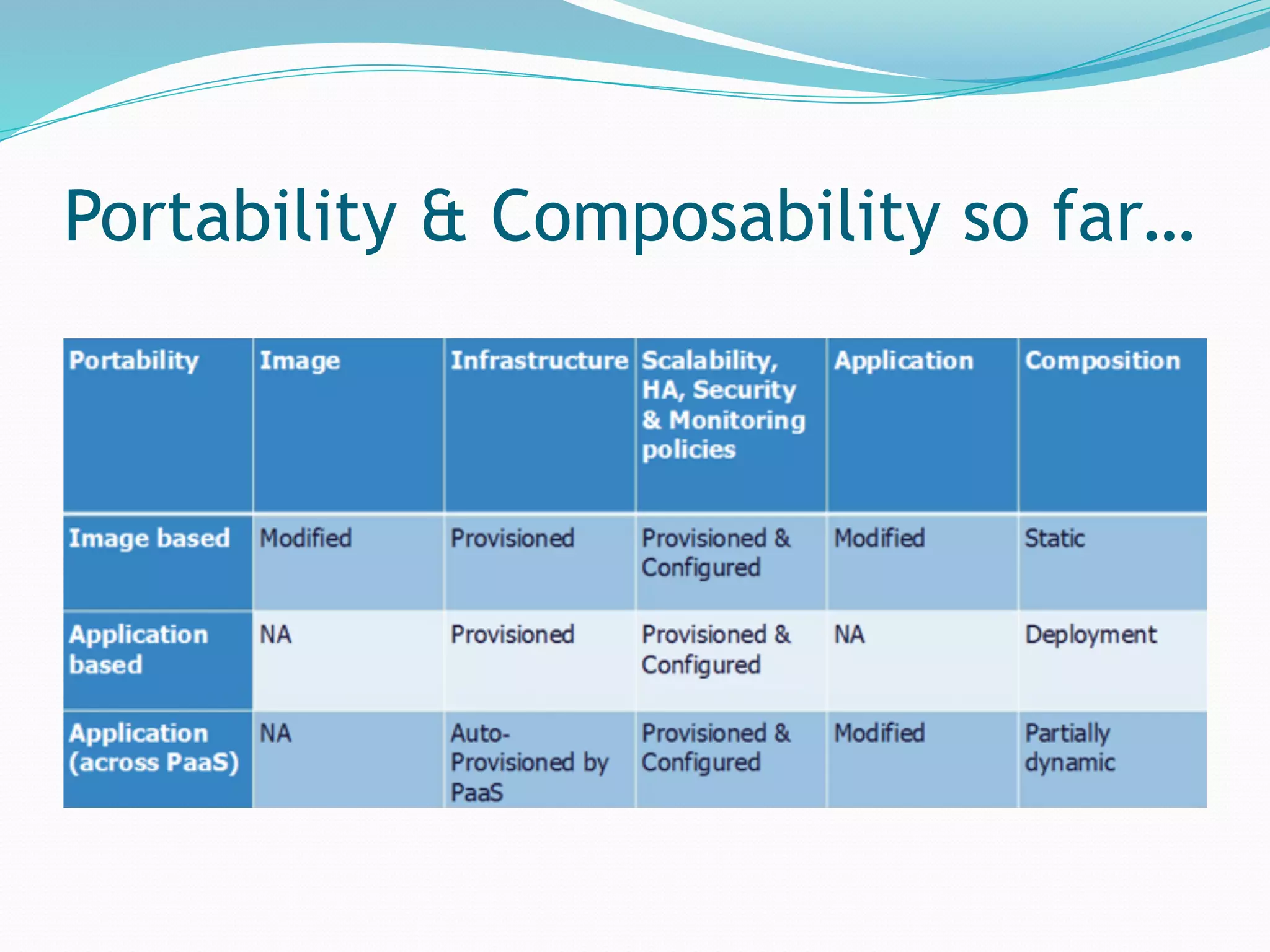 Portability & Composability so far…

| Portability | Image | Infrastructure | Scalability, HA, Security & Monitoring policies | Application | Composition |
|---|---|---|---|---|---|
| Image based | Modified | Provisioned | Provisioned & Configured | Modified | Static |
| Application based | NA | Provisioned | Provisioned & Configured | NA | Deployment |
| Application (across PaaS) | NA | Auto-Provisioned by PaaS | Provisioned & Configured | Modified | Partially dynamic |